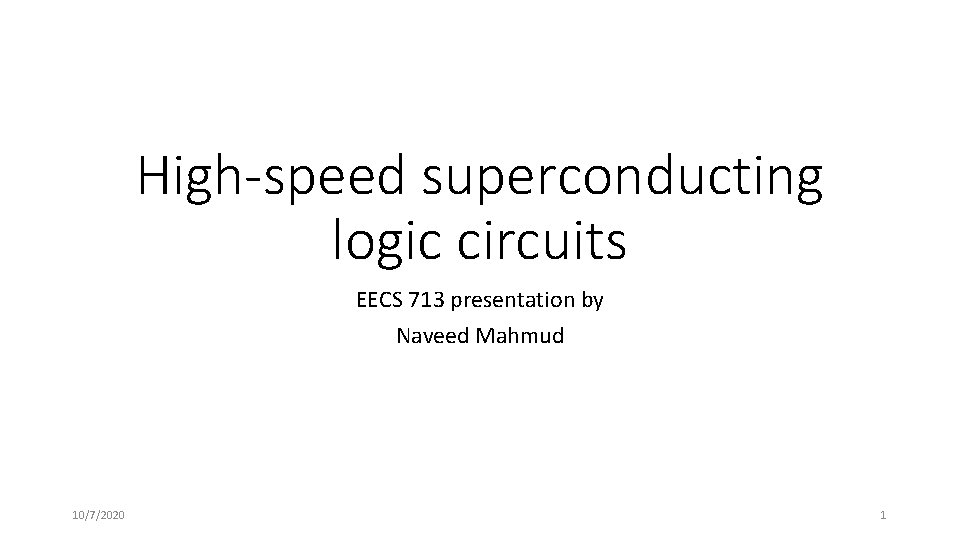 High-speed superconducting logic circuits

EECS 713 presentation by

Naveed Mahmud

10/7/2020

1